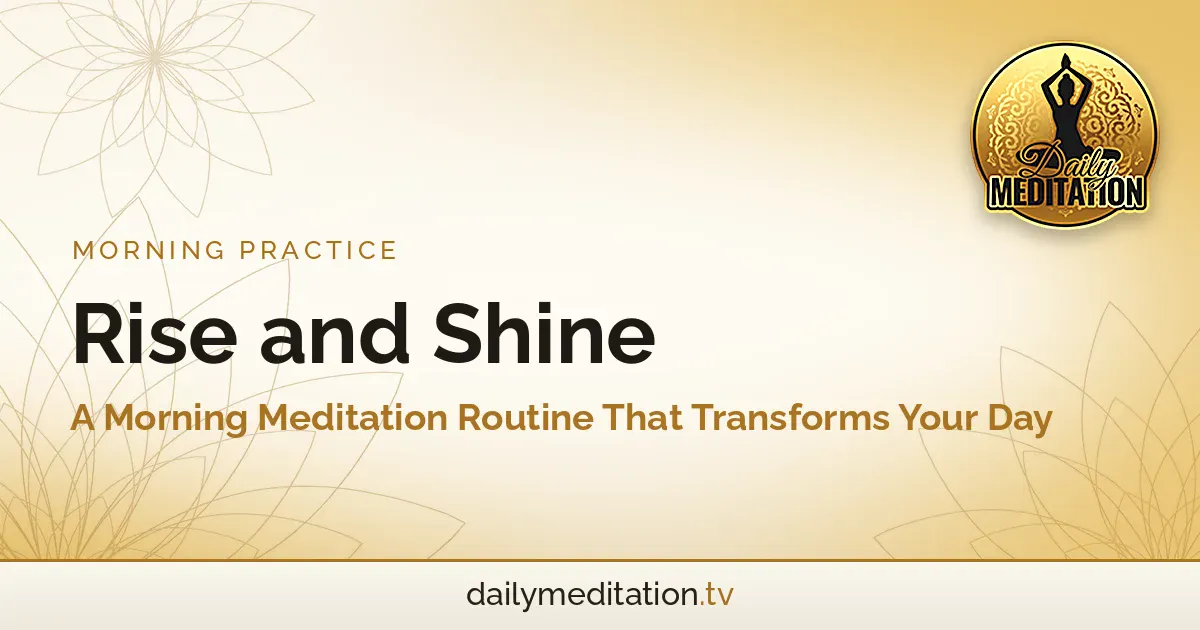 Daily MEDITATION

MORNING PRACTICE

Rise and Shine

A Morning Meditation Routine That Transforms Your Day

dailymeditation.tv